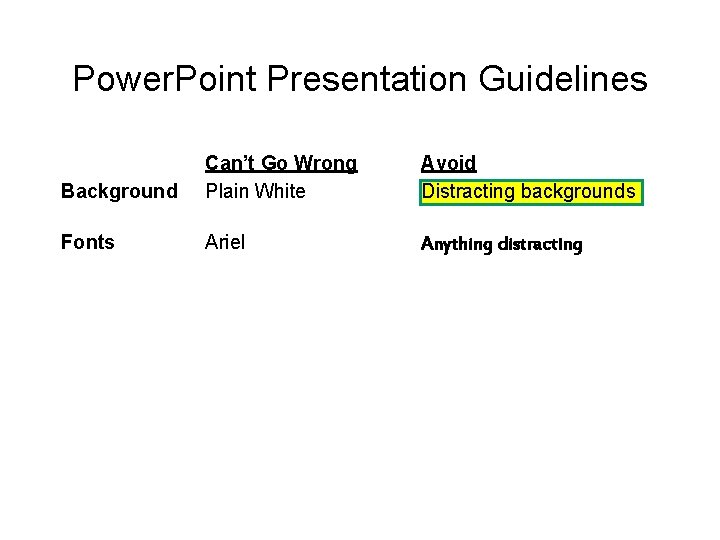 PowerPoint Presentation Guidelines

| | Can't Go Wrong | Avoid |
|---|---|---|
| Background | Plain White | Distracting backgrounds |
| Fonts | Ariel | Anything distracting |